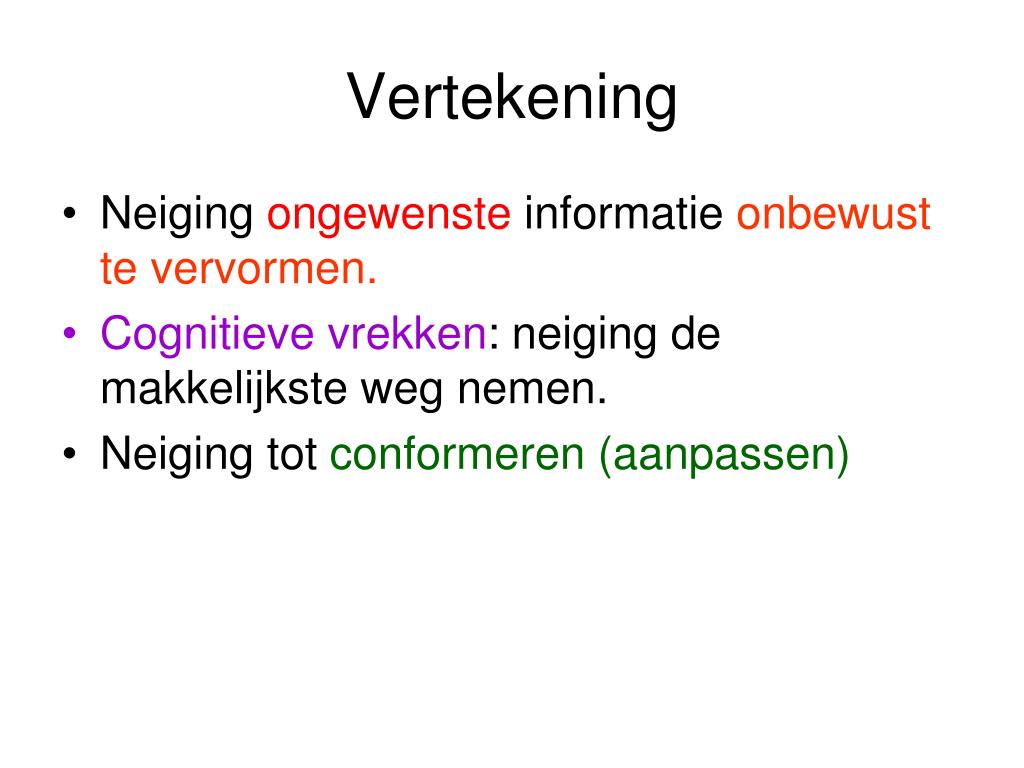 Vertekening

• Neiging ongewenste informatie onbewust te vervormen.
• Cognitieve vrekken: neiging de makkelijkste weg nemen.
• Neiging tot conformeren (aanpassen)